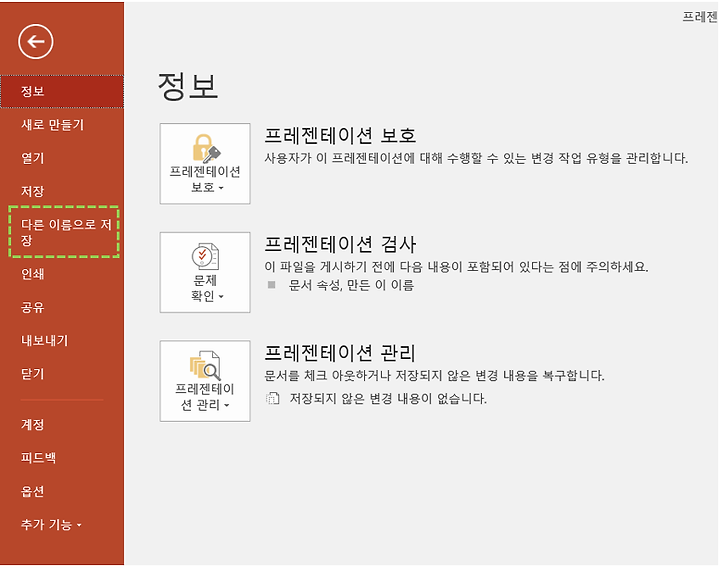 프레젠

정보

새로 만들기

열기

저장

다른 이름으로 저장

인쇄

공유

내보내기

닫기

계정

피드백

옵션

추가 기능

정보

프레젠테이션 보호

프레젠테이션 보호
사용자가 이 프레젠테이션에 대해 수행할 수 있는 변경 작업 유형을 관리합니다.

문제 확인

프레젠테이션 검사
이 파일을 게시하기 전에 다음 내용이 포함되어 있다는 점에 주의하세요.
문서 속성, 만든 이 이름

프레젠테이션 관리

프레젠테이션 관리
문서를 체크 아웃하거나 저장되지 않은 변경 내용을 복구합니다.
저장되지 않은 변경 내용이 없습니다.